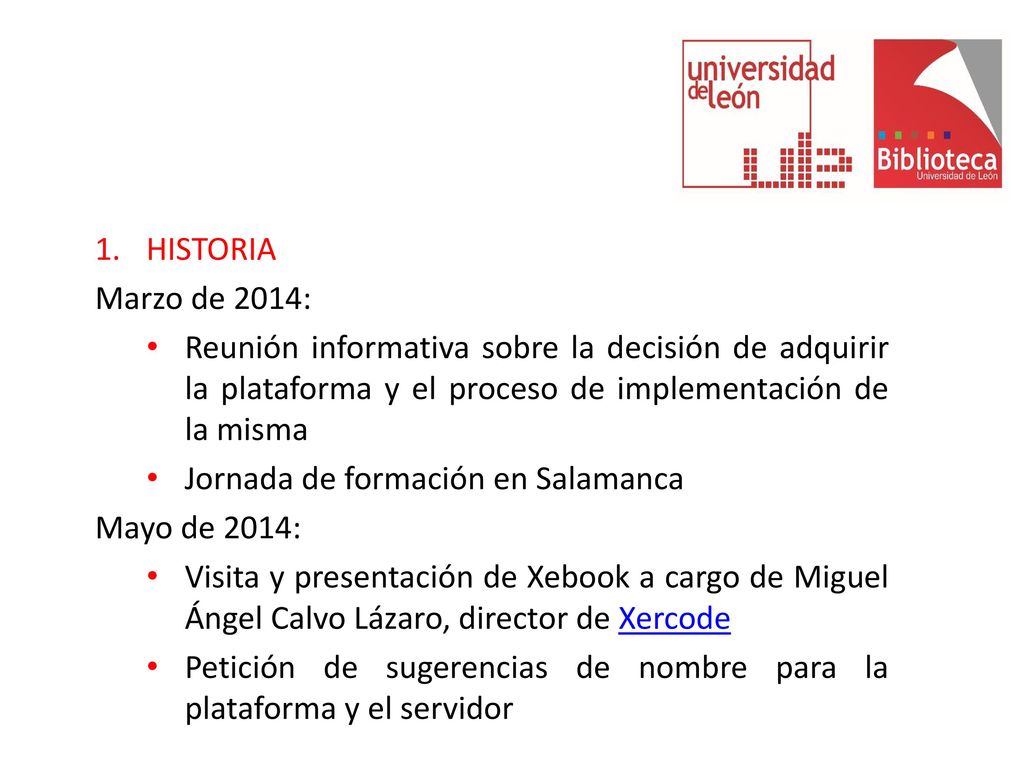 universidad de león

Biblioteca
Universidad de León

1. HISTORIA

Marzo de 2014:

• Reunión informativa sobre la decisión de adquirir la plataforma y el proceso de implementación de la misma

• Jornada de formación en Salamanca

Mayo de 2014:

• Visita y presentación de Xebook a cargo de Miguel Ángel Calvo Lázaro, director de Xercode

• Petición de sugerencias de nombre para la plataforma y el servidor